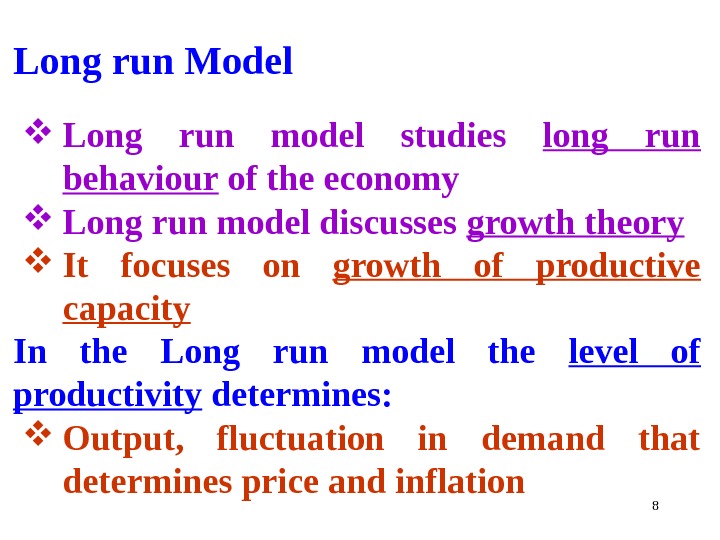 Long run Model

❖ Long run model studies long run behaviour of the economy
❖ Long run model discusses growth theory
❖ It focuses on growth of productive capacity

In the Long run model the level of productivity determines:

❖ Output, fluctuation in demand that determines price and inflation

8